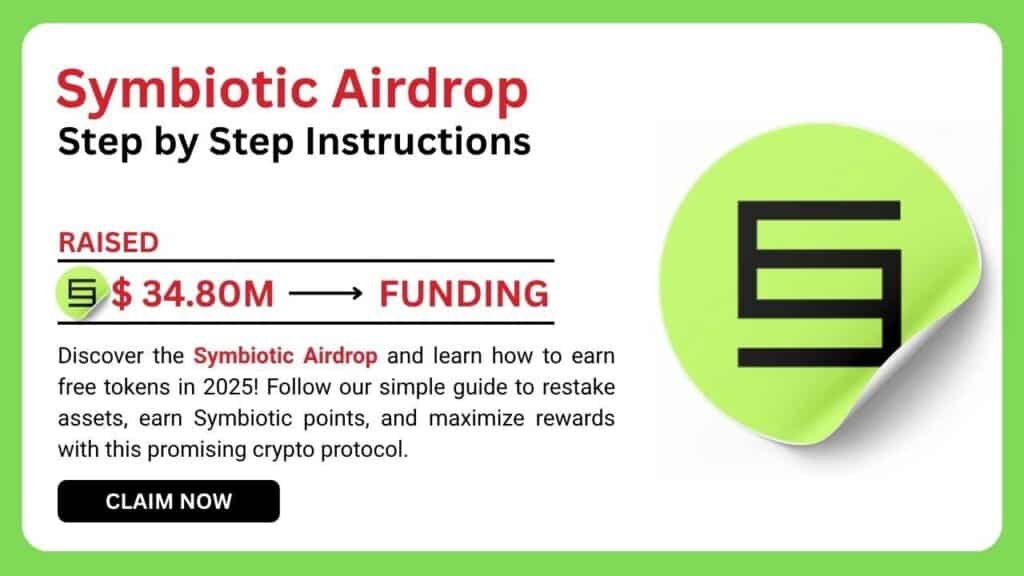 Symbiotic Airdrop
Step by Step Instructions

RAISED
$ 34.80M ⟶ FUNDING

Discover the Symbiotic Airdrop and learn how to earn free tokens in 2025! Follow our simple guide to restake assets, earn Symbiotic points, and maximize rewards with this promising crypto protocol.

CLAIM NOW